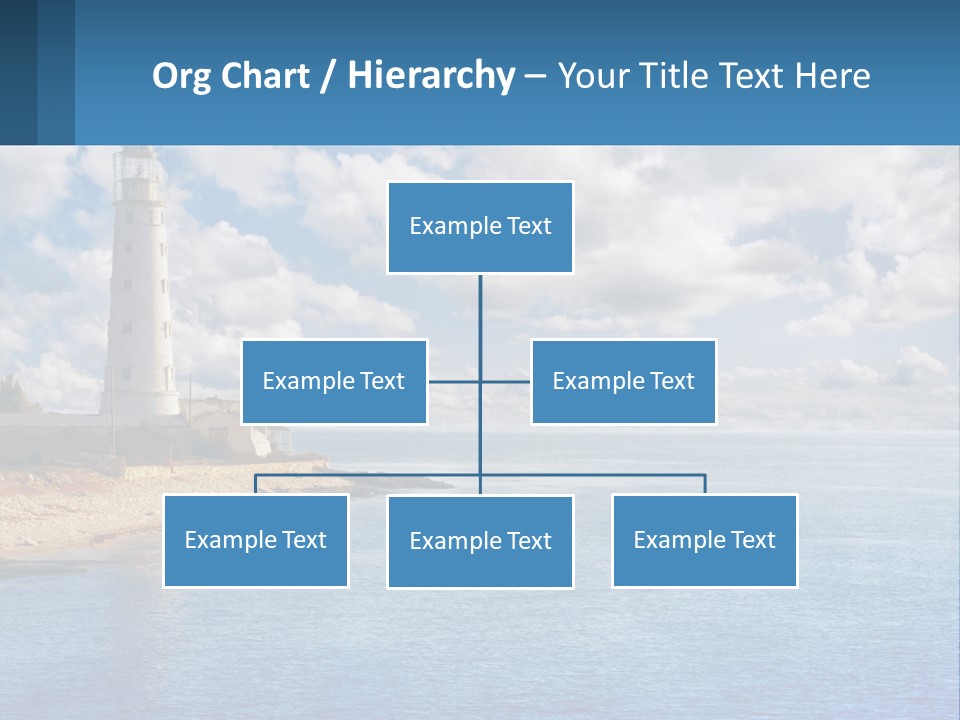 Org Chart / Hierarchy – Your Title Text Here

Example Text

Example Text

Example Text

Example Text

Example Text

Example Text